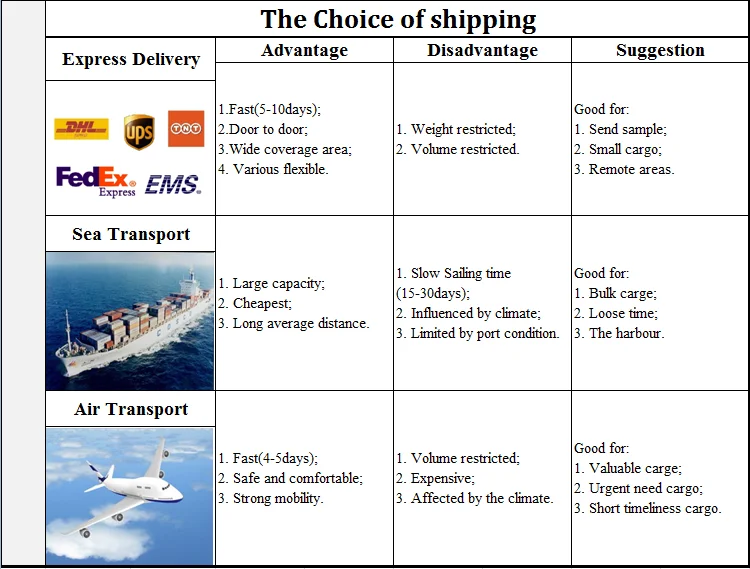 The Choice of shipping

| Express Delivery | Advantage | Disadvantage | Suggestion |
|---|---|---|---|
| DHL UPS TNT FedEx Express EMS | 1.Fast(5-10days); 2.Door to door; 3.Wide coverage area; 4. Various flexible. | 1. Weight restricted; 2. Volume restricted. | Good for: 1. Send sample; 2. Small cargo; 3. Remote areas. |
| Sea Transport | 1. Large capacity; 2. Cheapest; 3. Long average distance. | 1. Slow Sailing time (15-30days); 2. Influenced by climate; 3. Limited by port condition. | Good for: 1. Bulk carge; 2. Loose time; 3. The harbour. |
| Air Transport | 1. Fast(4-5days); 2. Safe and comfortable; 3. Strong mobility. | 1. Volume restricted; 2. Expensive; 3. Affected by the climate. | Good for: 1. Valuable carge; 2. Urgent need cargo; 3. Short timeliness cargo. |